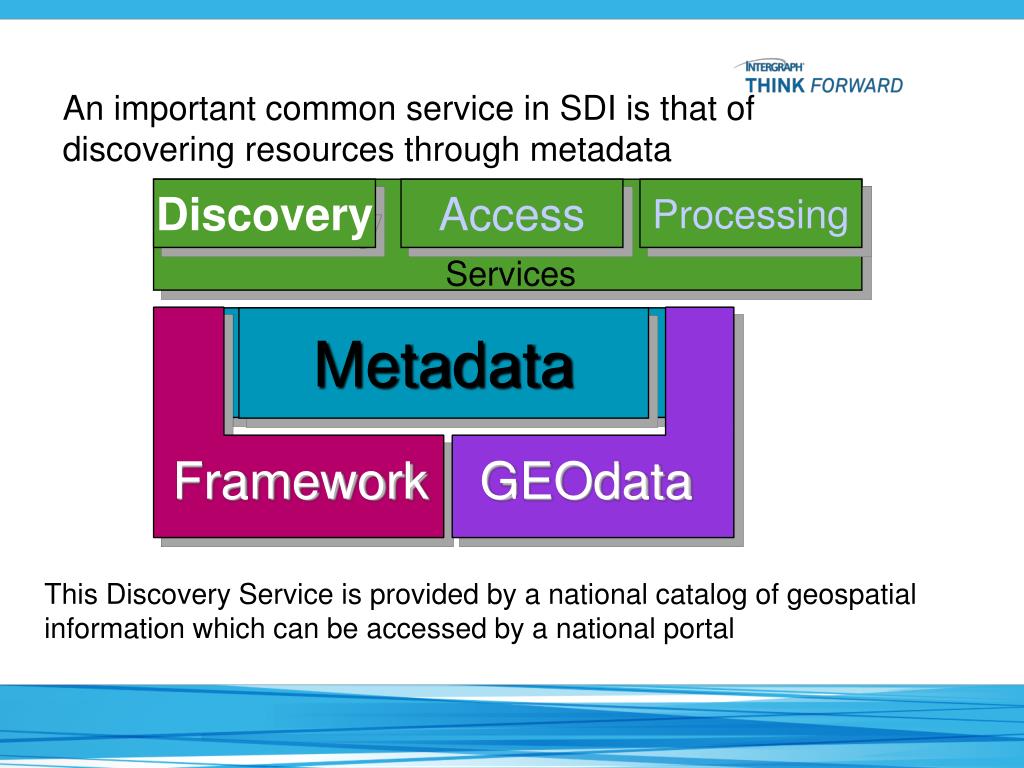 INTERGRAPH
THINK FORWARD

An important common service in SDI is that of discovering resources through metadata

Discovery

Access

Processing

Services

Metadata

Framework

GEOdata

This Discovery Service is provided by a national catalog of geospatial information which can be accessed by a national portal